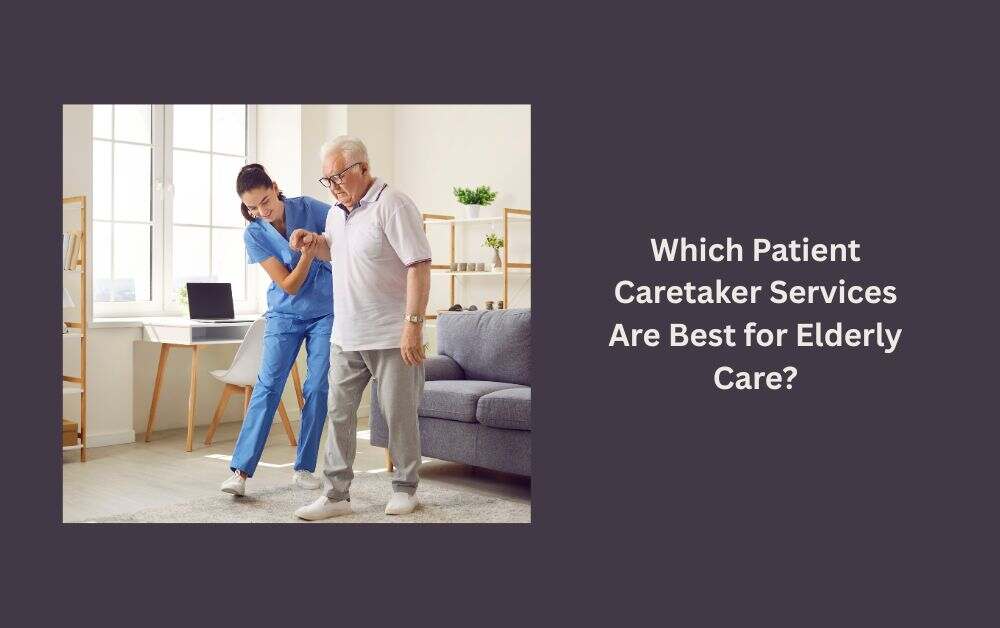 Which Patient Caretaker Services Are Best for Elderly Care?